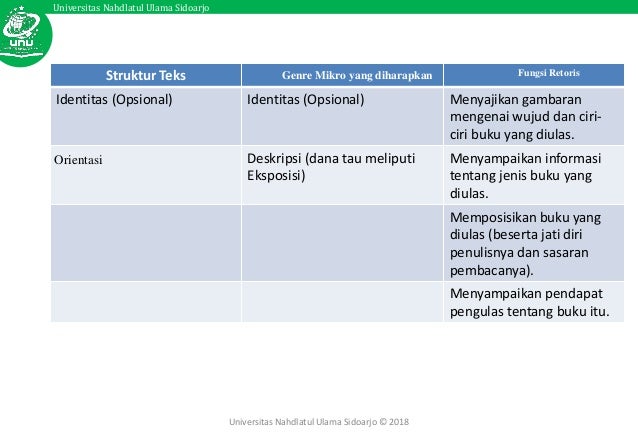 Universitas Nahdlatul Ulama Sidoarjo

UNU

| Struktur Teks | Genre Mikro yang diharapkan | Fungsi Retoris |
|---|---|---|
| Identitas (Opsional) | Identitas (Opsional) | Menyajikan gambaran mengenai wujud dan ciri-ciri buku yang diulas. |
| Orientasi | Deskripsi (dana tau meliputi Eksposisi) | Menyampaikan informasi tentang jenis buku yang diulas. |
| | | Memposisikan buku yang diulas (beserta jati diri penulisnya dan sasaran pembacanya). |
| | | Menyampaikan pendapat pengulas tentang buku itu. |

Universitas Nahdlatul Ulama Sidoarjo © 2018